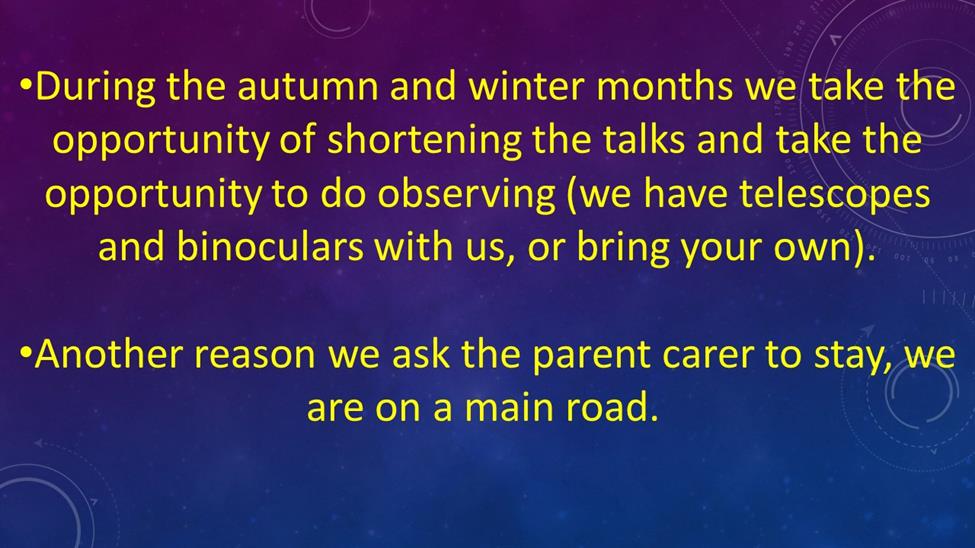 •During the autumn and winter months we take the opportunity of shortening the talks and take the opportunity to do observing (we have telescopes and binoculars with us, or bring your own).

•Another reason we ask the parent carer to stay, we are on a main road.